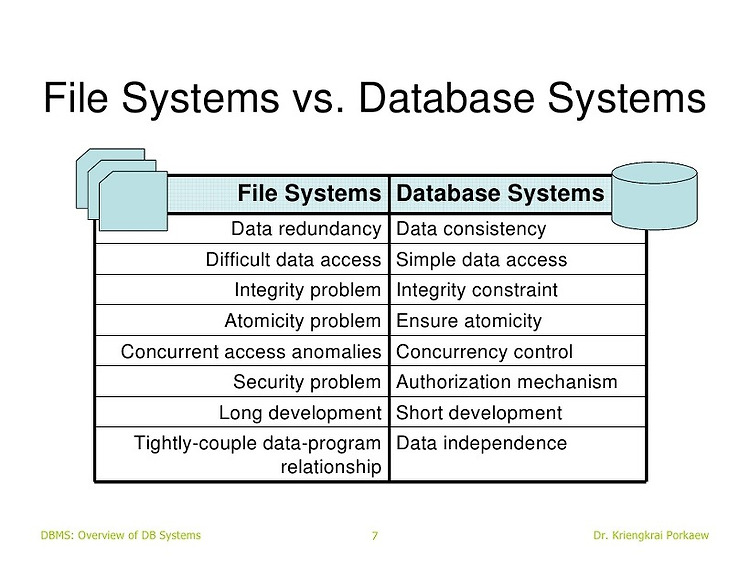 File Systems vs. Database Systems

| File Systems | Database Systems |
|---|---|
| Data redundancy | Data consistency |
| Difficult data access | Simple data access |
| Integrity problem | Integrity constraint |
| Atomicity problem | Ensure atomicity |
| Concurrent access anomalies | Concurrency control |
| Security problem | Authorization mechanism |
| Long development | Short development |
| Tightly-couple data-program relationship | Data independence |

DBMS: Overview of DB Systems

7

Dr. Kriengkrai Porkaew